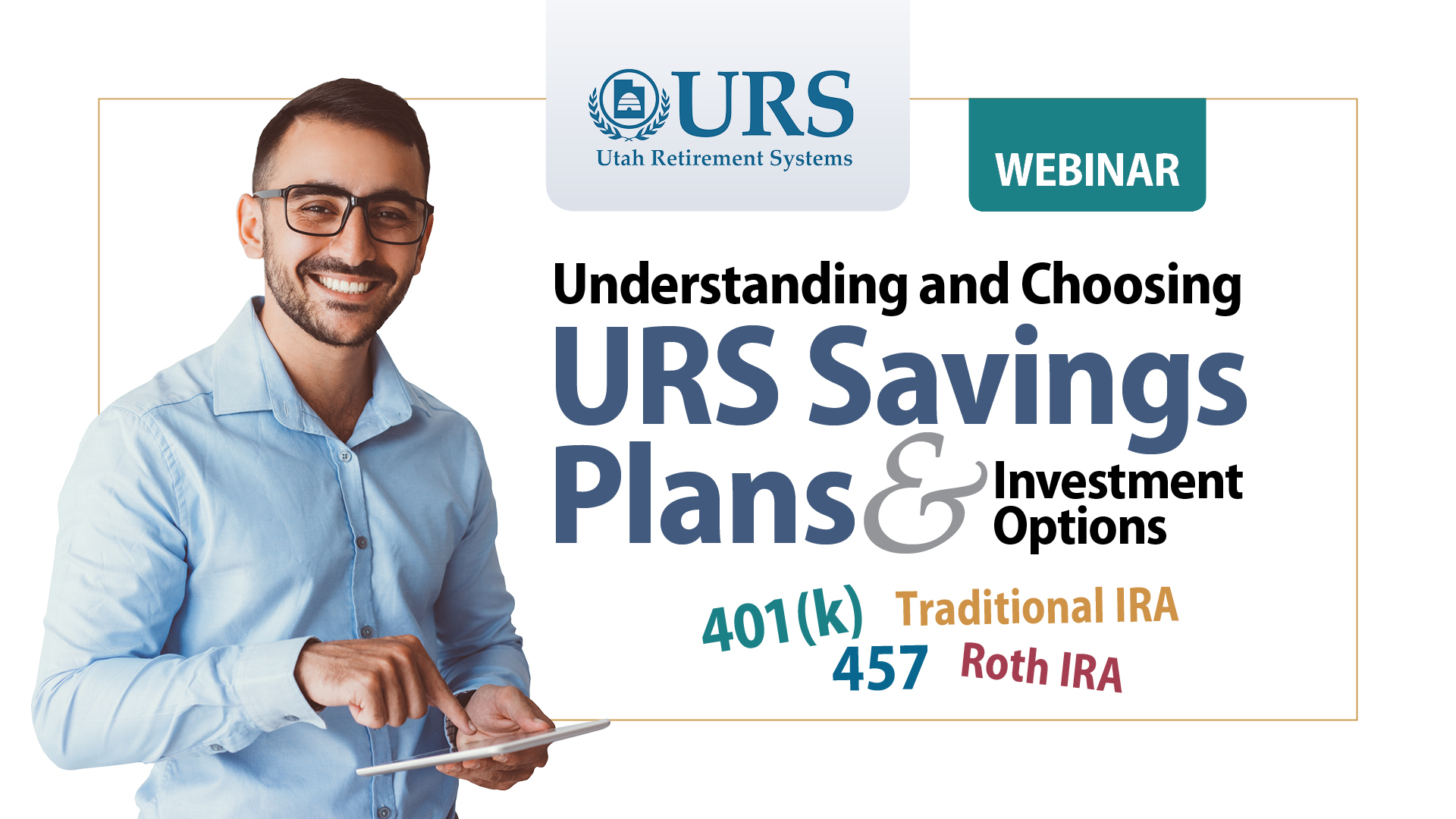 URS
Utah Retirement Systems

WEBINAR

Understanding and Choosing
URS Savings Plans & Investment Options

401(k) Traditional IRA
457 Roth IRA